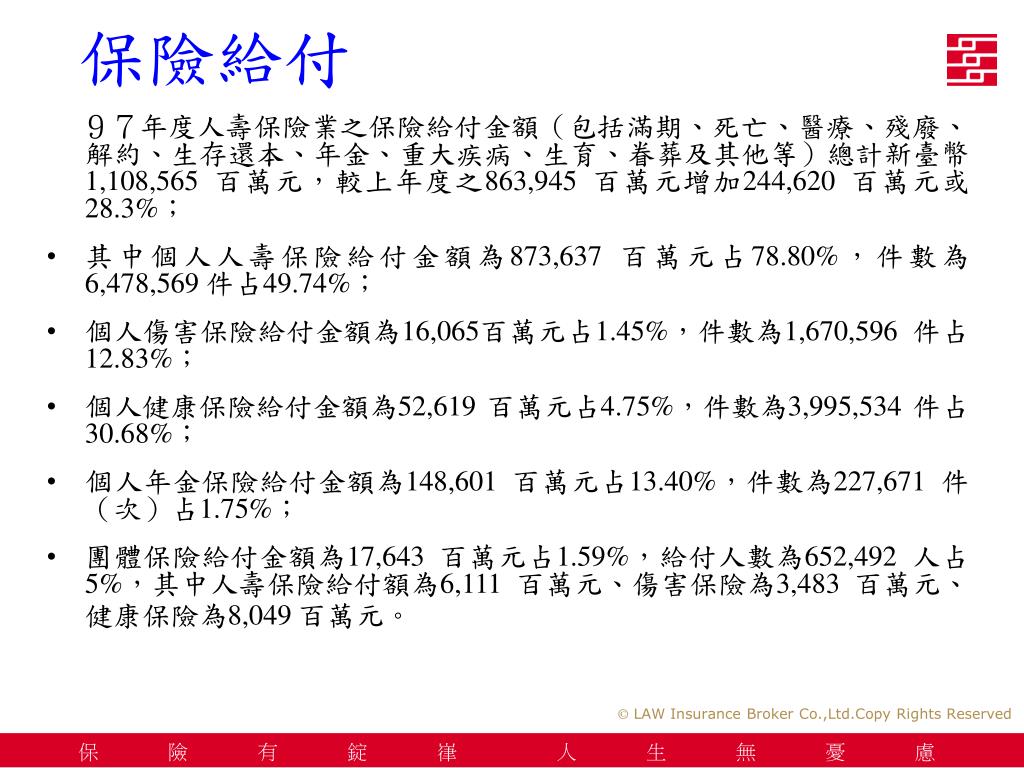 保險給付

９７年度人壽保險業之保險給付金額（包括滿期、死亡、醫療、殘廢、解約、生存還本、年金、重大疾病、生育、眷葬及其他等）總計新臺幣1,108,565 百萬元，較上年度之863,945 百萬元增加244,620 百萬元或28.3%；

• 其中個人人壽保險給付金額為873,637 百萬元占78.80%，件數為6,478,569 件占49.74%；

• 個人傷害保險給付金額為16,065百萬元占1.45%，件數為1,670,596 件占12.83%；

• 個人健康保險給付金額為52,619 百萬元占4.75%，件數為3,995,534 件占30.68%；

• 個人年金保險給付金額為148,601 百萬元占13.40%，件數為227,671 件（次）占1.75%；

• 團體保險給付金額為17,643 百萬元占1.59%，給付人數為652,492 人占5%，其中人壽保險給付額為6,111 百萬元、傷害保險為3,483 百萬元、健康保險為8,049 百萬元。

© LAW Insurance Broker Co.,Ltd.Copy Rights Reserved

保 險 有 錠 律 人 生 無 憂 慮